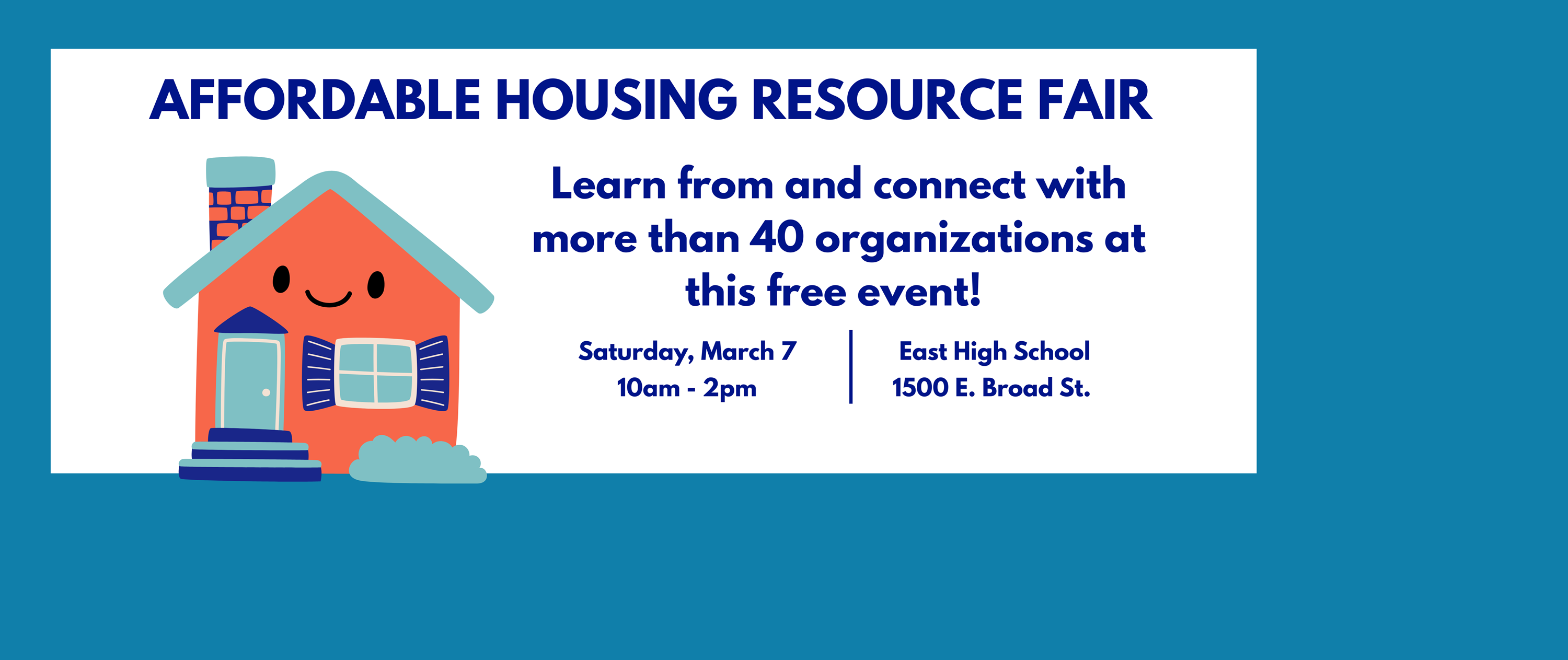 AFFORDABLE HOUSING RESOURCE FAIR

Learn from and connect with more than 40 organizations at this free event!

Saturday, March 7
10am - 2pm

East High School
1500 E. Broad St.